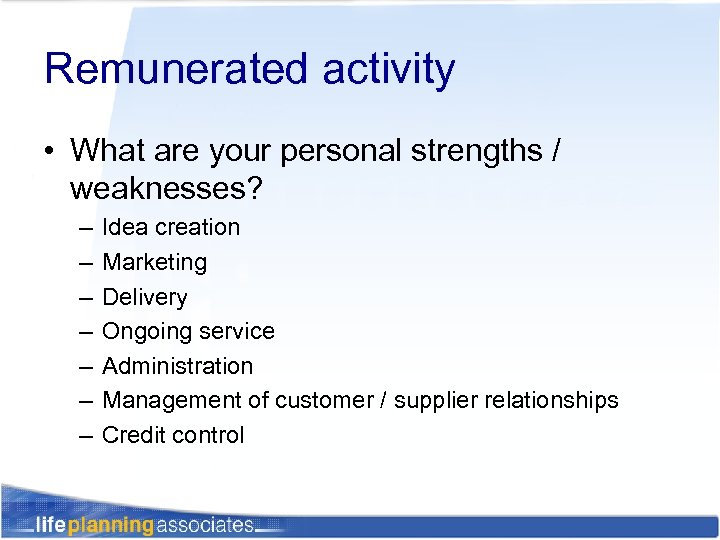 Remunerated activity

• What are your personal strengths / weaknesses?
– Idea creation
– Marketing
– Delivery
– Ongoing service
– Administration
– Management of customer / supplier relationships
– Credit control

lifeplanningassociates